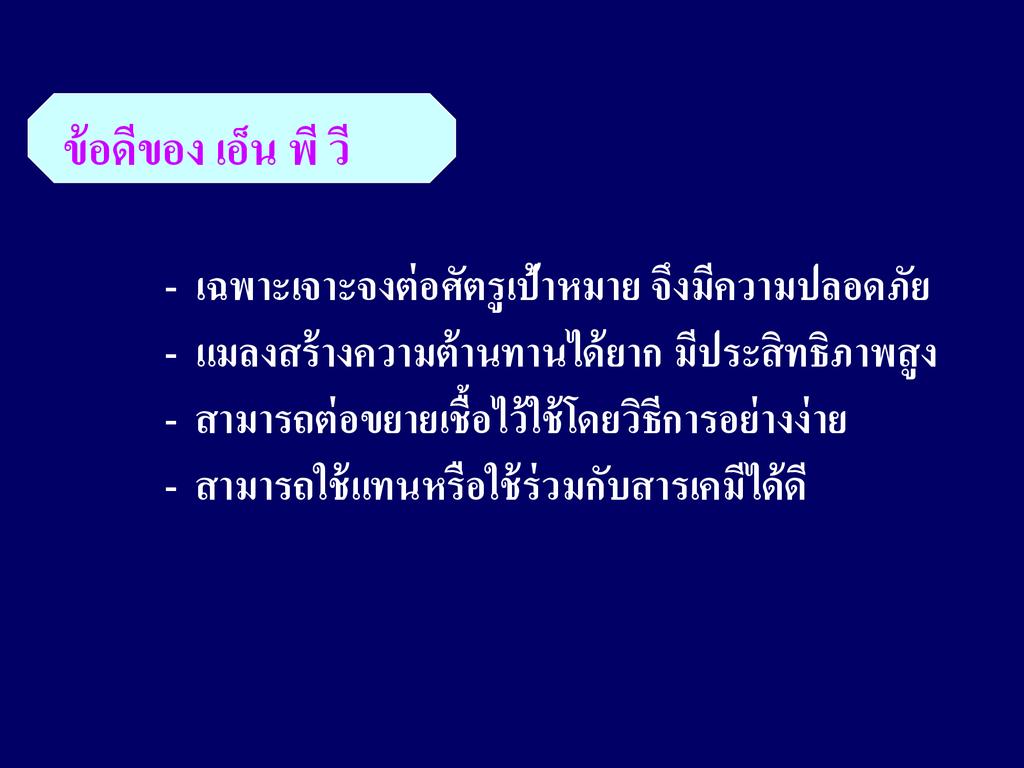 ข้อดีของ เอ็น พี วี

- เฉพาะเจาะจงต่อศัตรูเป้าหมาย จึงมีความปลอดภัย
- แมลงสร้างความต้านทานได้ยาก มีประสิทธิภาพสูง
- สามารถต่อขยายเชื้อไว้ใช้โดยวิธีการอย่างง่าย
- สามารถใช้แทนหรือใช้ร่วมกับสารเคมีได้ดี